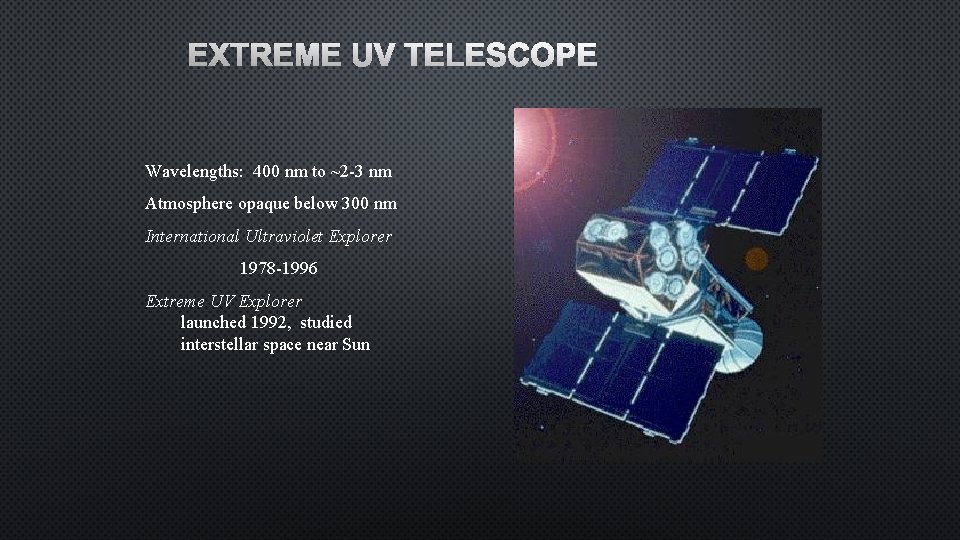 EXTREME UV TELESCOPE

Wavelengths: 400 nm to ~2-3 nm

Atmosphere opaque below 300 nm

International Ultraviolet Explorer

1978-1996

Extreme UV Explorer
launched 1992, studied interstellar space near Sun